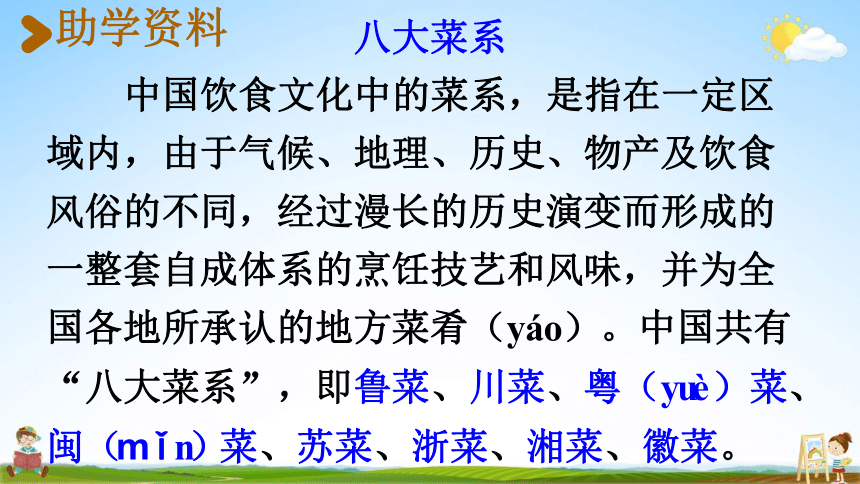 助学资料

八大菜系

中国饮食文化中的菜系，是指在一定区域内，由于气候、地理、历史、物产及饮食风俗的不同，经过漫长的历史演变而形成的一整套自成体系的烹饪技艺和风味，并为全国各地所承认的地方菜肴（yáo）。中国共有“八大菜系”，即鲁菜、川菜、粤（yuè）菜、闽（mǐn）菜、苏菜、浙菜、湘菜、徽菜。